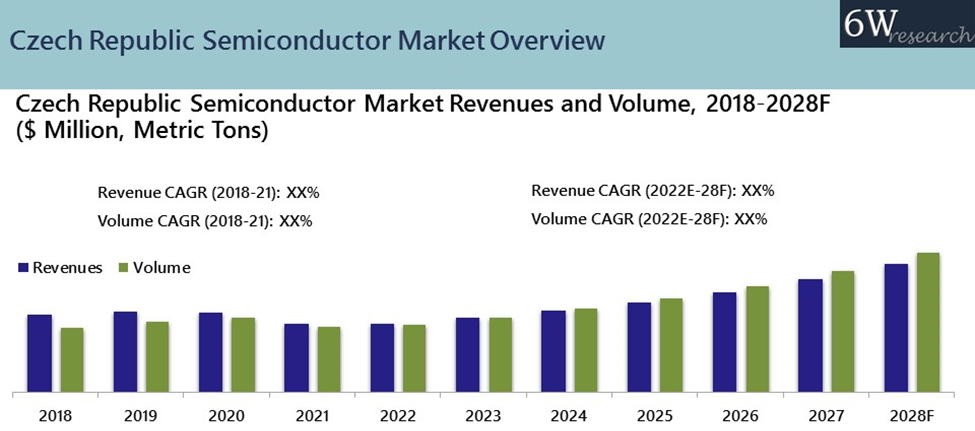 Czech Republic Semiconductor Market Overview

6W research

Czech Republic Semiconductor Market Revenues and Volume, 2018-2028F ($ Million, Metric Tons)

Revenue CAGR (2018-21): XX%
Volume CAGR (2018-21): XX%

Revenue CAGR (2022E-28F): XX%
Volume CAGR (2022E-28F): XX%

Revenues Volume

2018 2019 2020 2021 2022 2023 2024 2025 2026 2027 2028F